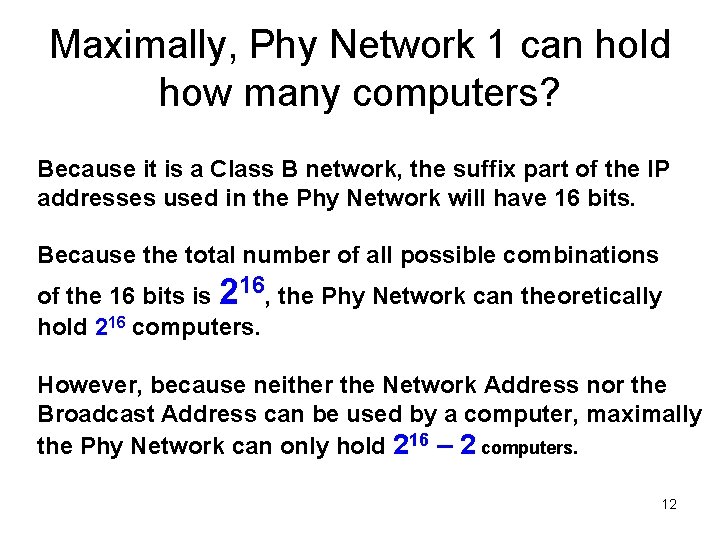 Maximally, Phy Network 1 can hold how many computers?

Because it is a Class B network, the suffix part of the IP addresses used in the Phy Network will have 16 bits.

Because the total number of all possible combinations of the 16 bits is $2^{16}$, the Phy Network can theoretically hold $2^{16}$ computers.

However, because neither the Network Address nor the Broadcast Address can be used by a computer, maximally the Phy Network can only hold $2^{16} - 2$ computers.

12